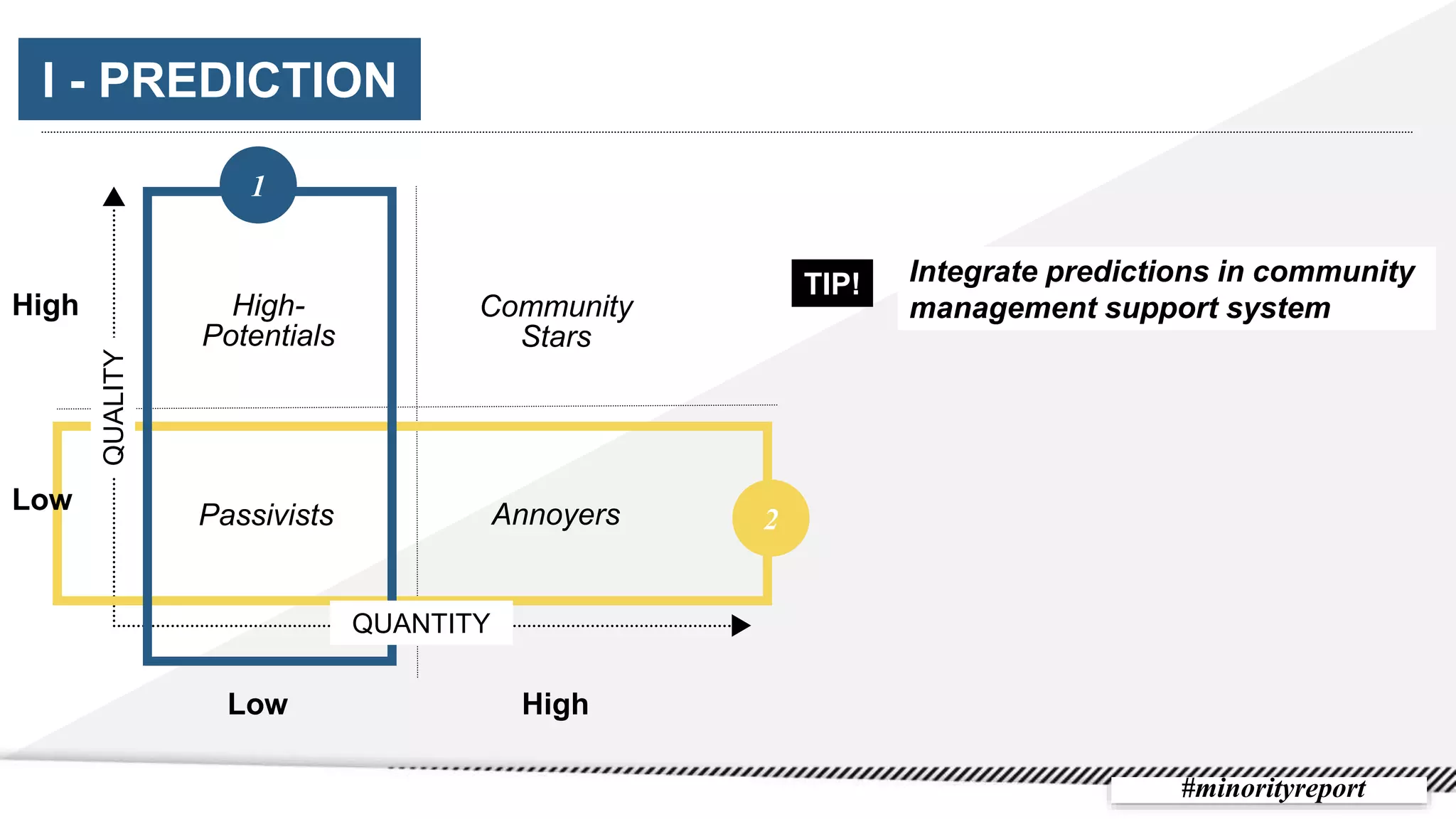 I - PREDICTION

1

High

QUALITY

Low

High-Potentials

Community Stars

Passivists

Annoyers

2

QUANTITY

Low

High

TIP!

Integrate predictions in community management support system

#minorityreport